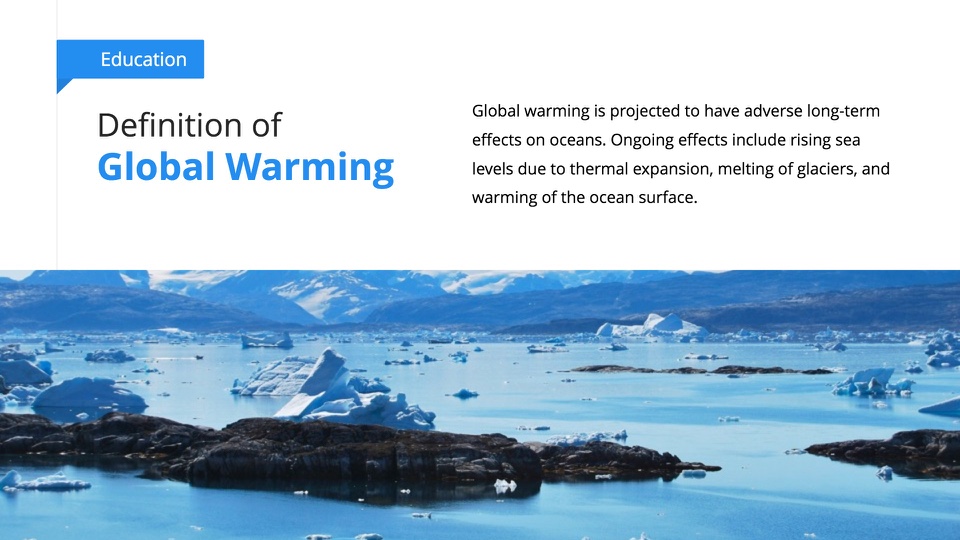 Education

Definition of
Global Warming

Global warming is projected to have adverse long-term effects on oceans. Ongoing effects include rising sea levels due to thermal expansion, melting of glaciers, and warming of the ocean surface.